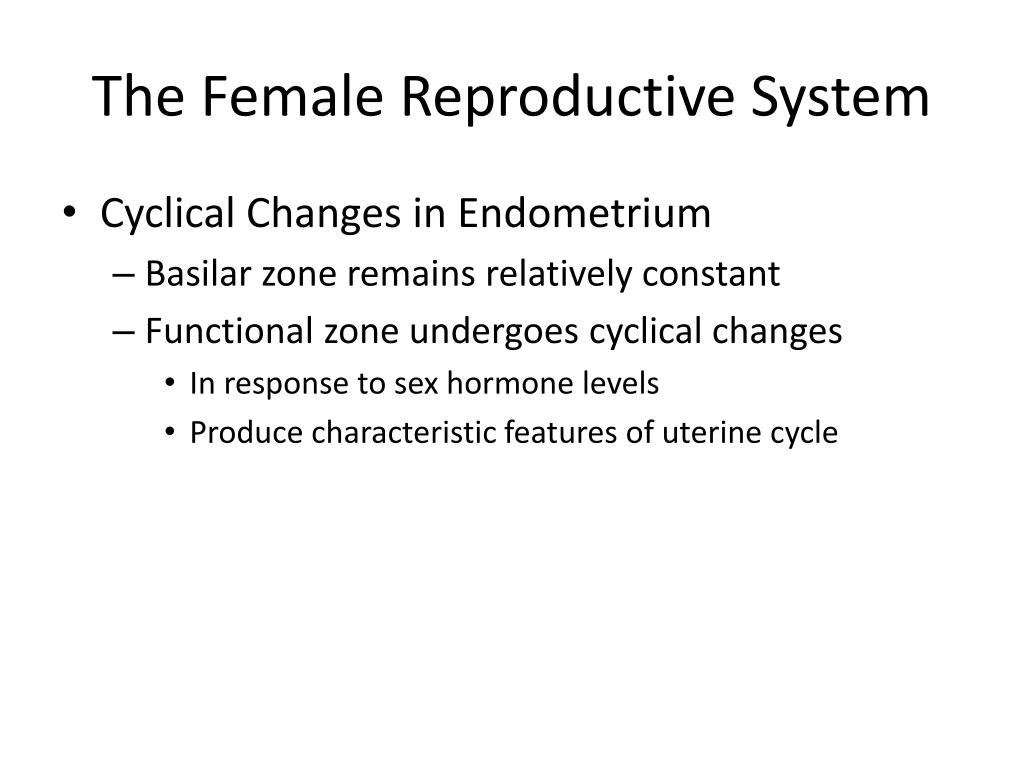 The Female Reproductive System

• Cyclical Changes in Endometrium
– Basilar zone remains relatively constant
– Functional zone undergoes cyclical changes
• In response to sex hormone levels
• Produce characteristic features of uterine cycle